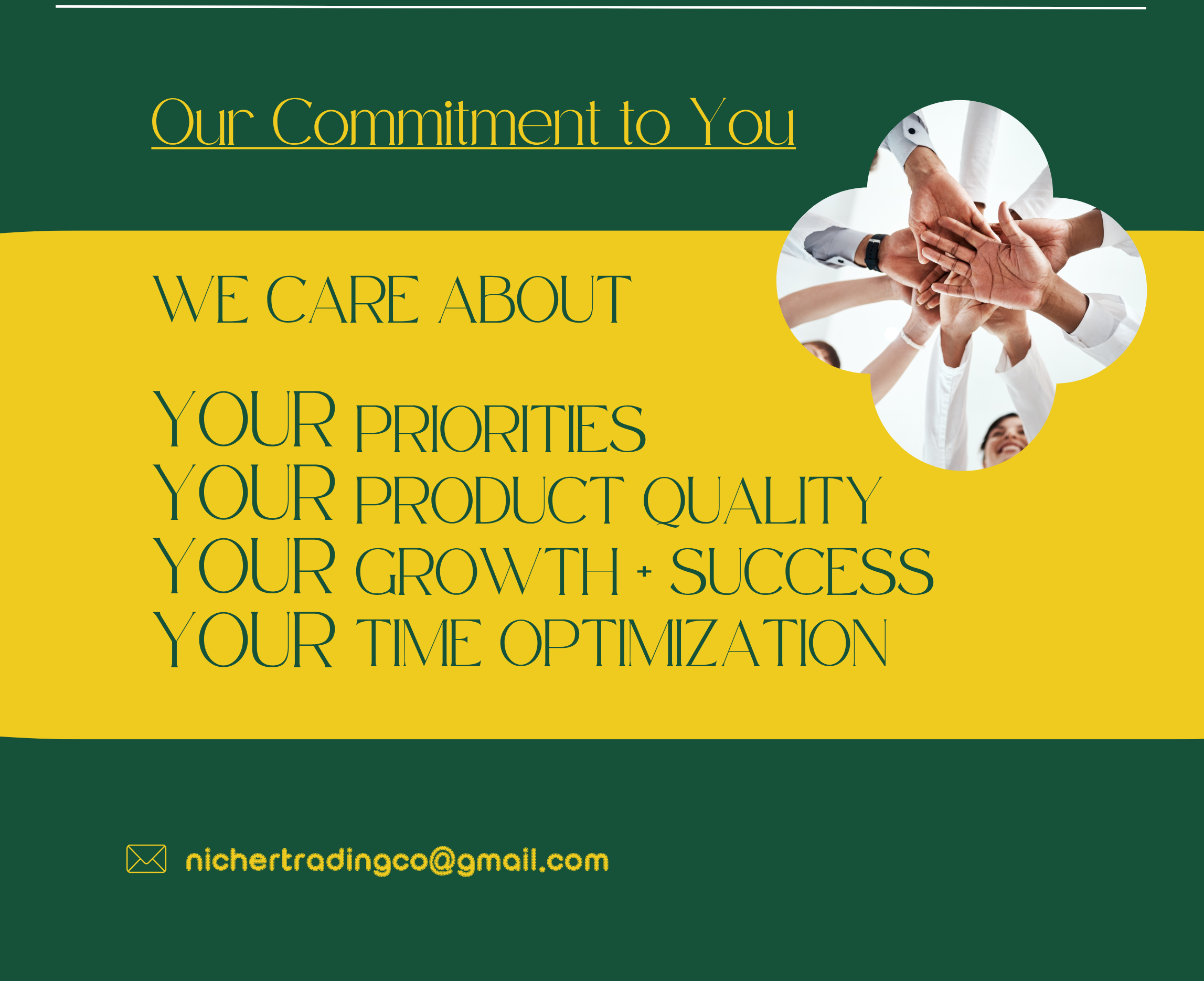 Our Commitment to You

WE CARE ABOUT

YOUR PRIORITIES
YOUR PRODUCT QUALITY
YOUR GROWTH + SUCCESS
YOUR TIME OPTIMIZATION

nichertradingco@gmail.com